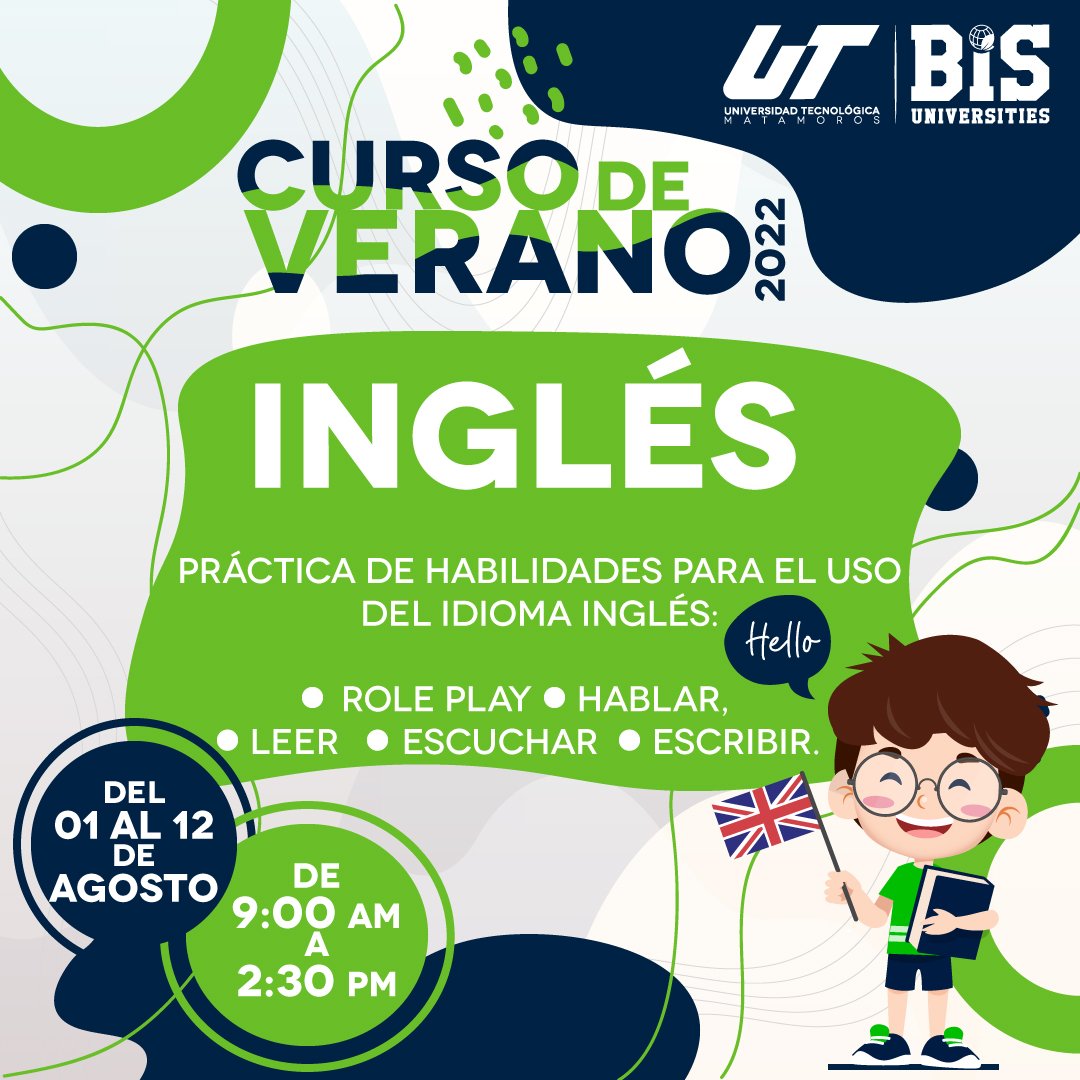 UT
UNIVERSIDAD TECNOLÓGICA
MATAMOROS

BIS
UNIVERSITIES

CURSO DE
VERANO
2022

INGLÉS

PRÁCTICA DE HABILIDADES PARA EL USO DEL IDIOMA INGLÉS:

Hello

● ROLE PLAY ● HABLAR,
● LEER ● ESCUCHAR ● ESCRIBIR.

DEL
01 AL 12
DE
AGOSTO

DE
9:00 AM
A
2:30 PM